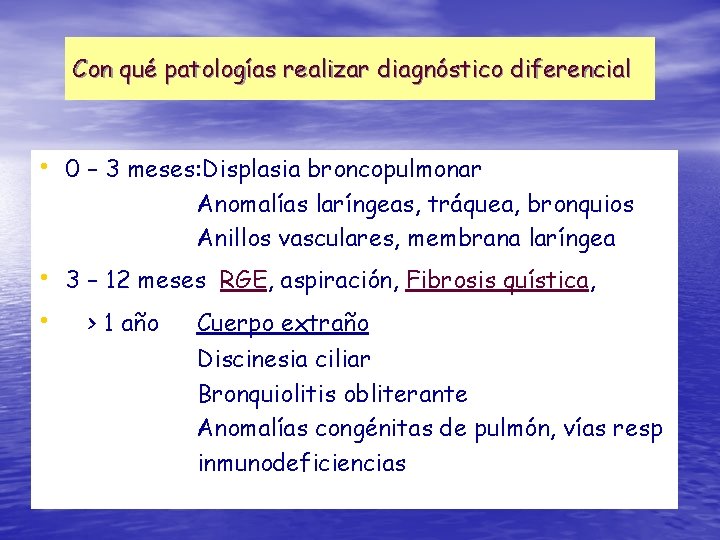 Con qué patologías realizar diagnóstico diferencial

• 0 – 3 meses:Displasia broncopulmonar
Anomalías laríngeas, tráquea, bronquios
Anillos vasculares, membrana laríngea

• 3 – 12 meses RGE, aspiración, Fibrosis quística,

• > 1 año Cuerpo extraño
Discinesia ciliar
Bronquiolitis obliterante
Anomalías congénitas de pulmón, vías resp
inmunodeficiencias